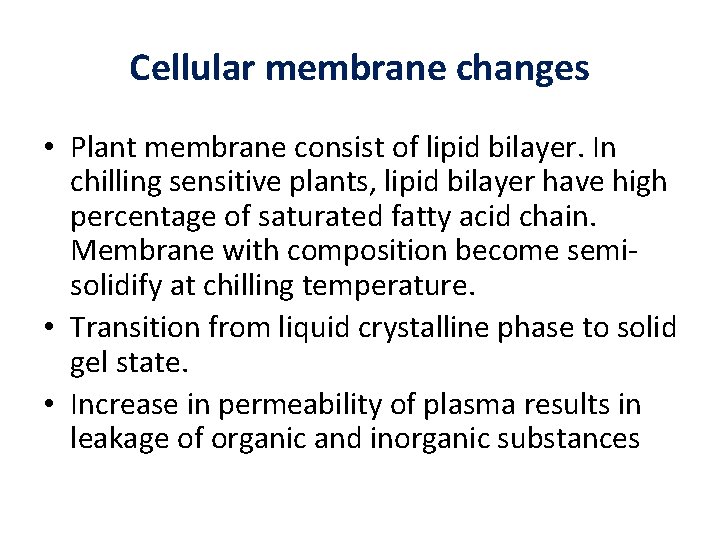 Cellular membrane changes

• Plant membrane consist of lipid bilayer. In chilling sensitive plants, lipid bilayer have high percentage of saturated fatty acid chain. Membrane with composition become semi-solidify at chilling temperature.
• Transition from liquid crystalline phase to solid gel state.
• Increase in permeability of plasma results in leakage of organic and inorganic substances